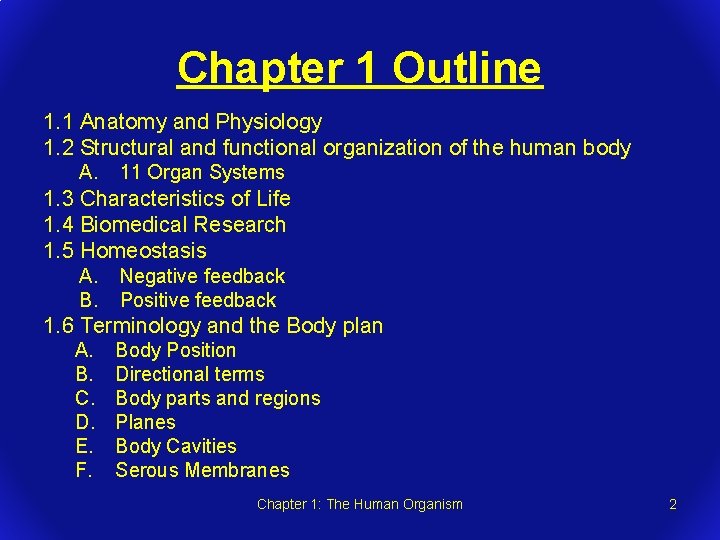 Chapter 1 Outline

1.1 Anatomy and Physiology
1.2 Structural and functional organization of the human body
A. 11 Organ Systems
1.3 Characteristics of Life
1.4 Biomedical Research
1.5 Homeostasis
A. Negative feedback
B. Positive feedback
1.6 Terminology and the Body plan
A. Body Position
B. Directional terms
C. Body parts and regions
D. Planes
E. Body Cavities
F. Serous Membranes

Chapter 1: The Human Organism

2